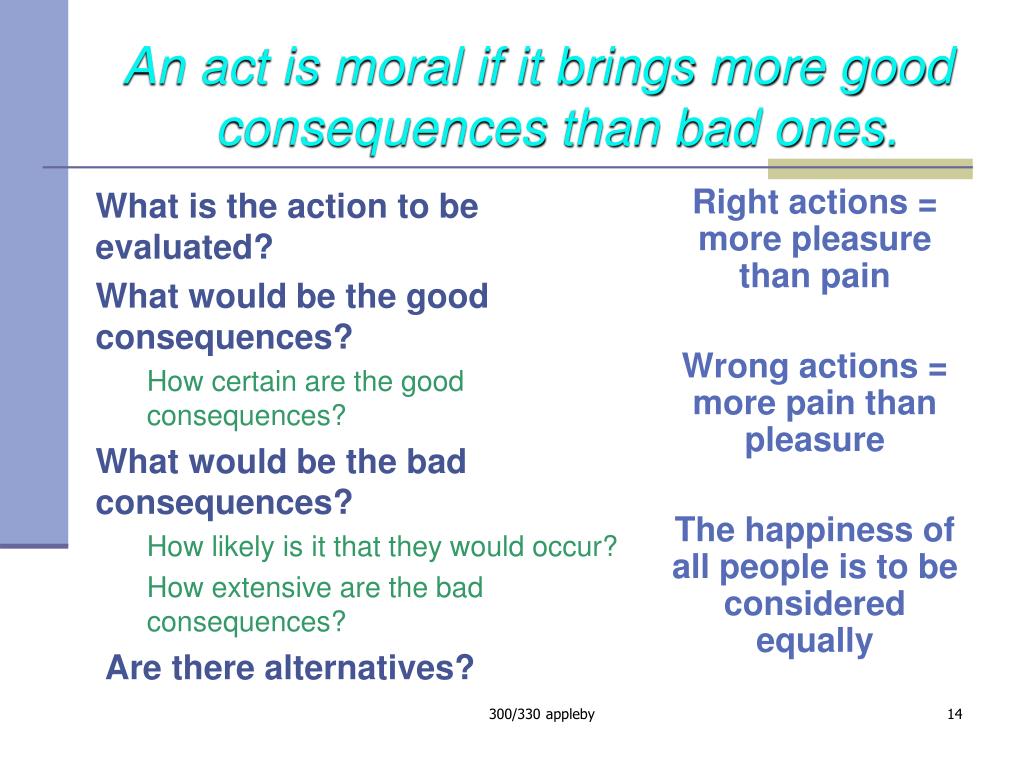 An act is moral if it brings more good consequences than bad ones.

What is the action to be evaluated?

What would be the good consequences?

How certain are the good consequences?

What would be the bad consequences?

How likely is it that they would occur?

How extensive are the bad consequences?

Are there alternatives?

Right actions = more pleasure than pain

Wrong actions = more pain than pleasure

The happiness of all people is to be considered equally

300/330 appleby

14